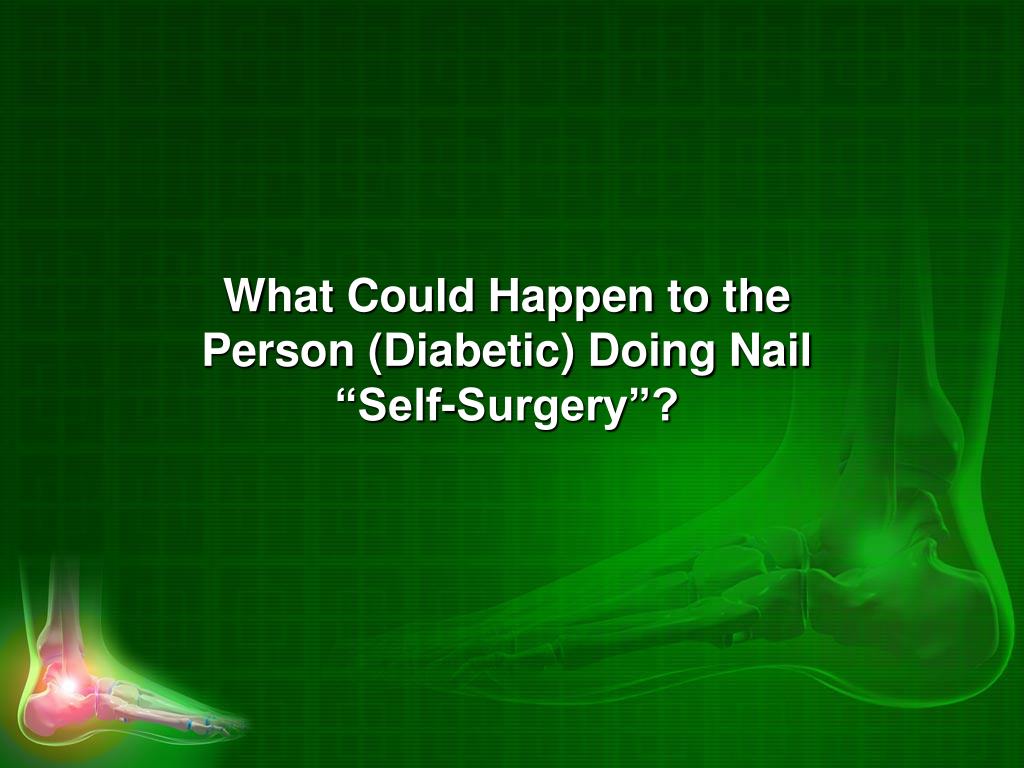 What Could Happen to the Person (Diabetic) Doing Nail “Self-Surgery”?